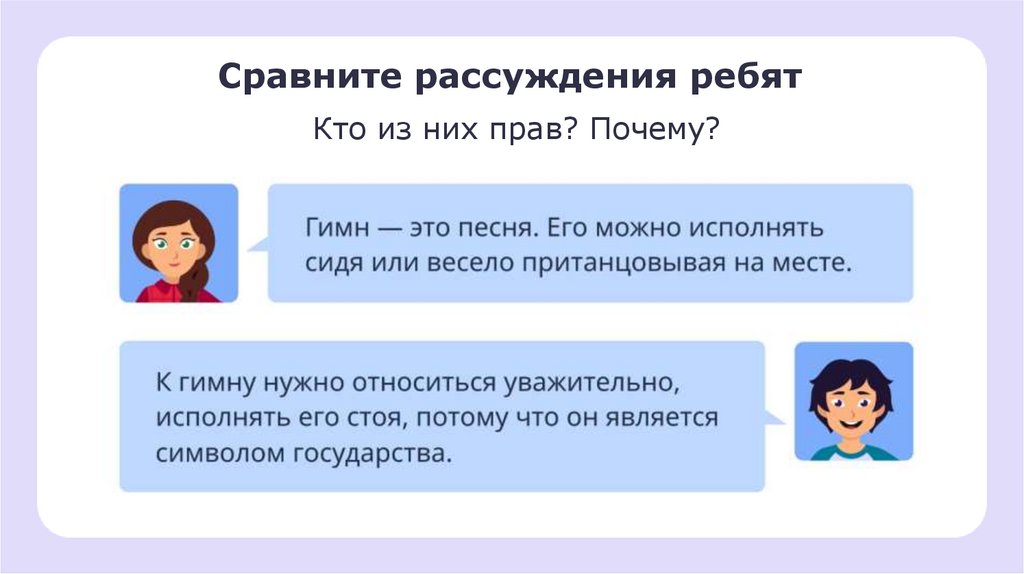 Сравните рассуждения ребят

Кто из них прав? Почему?

Гимн — это песня. Его можно исполнять сидя или весело пританцовывая на месте.

К гимну нужно относиться уважительно, исполнять его стоя, потому что он является символом государства.